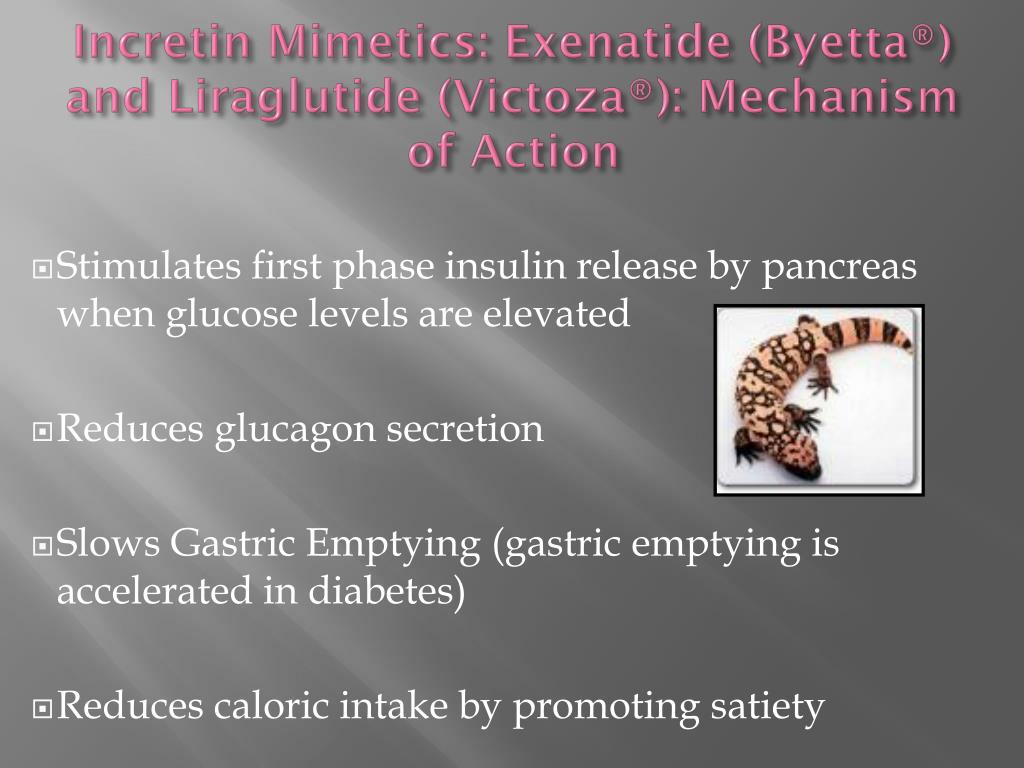 Incretin Mimetics: Exenatide (Byetta®) and Liraglutide (Victoza®): Mechanism of Action

Stimulates first phase insulin release by pancreas when glucose levels are elevated

Reduces glucagon secretion

Slows Gastric Emptying (gastric emptying is accelerated in diabetes)

Reduces caloric intake by promoting satiety